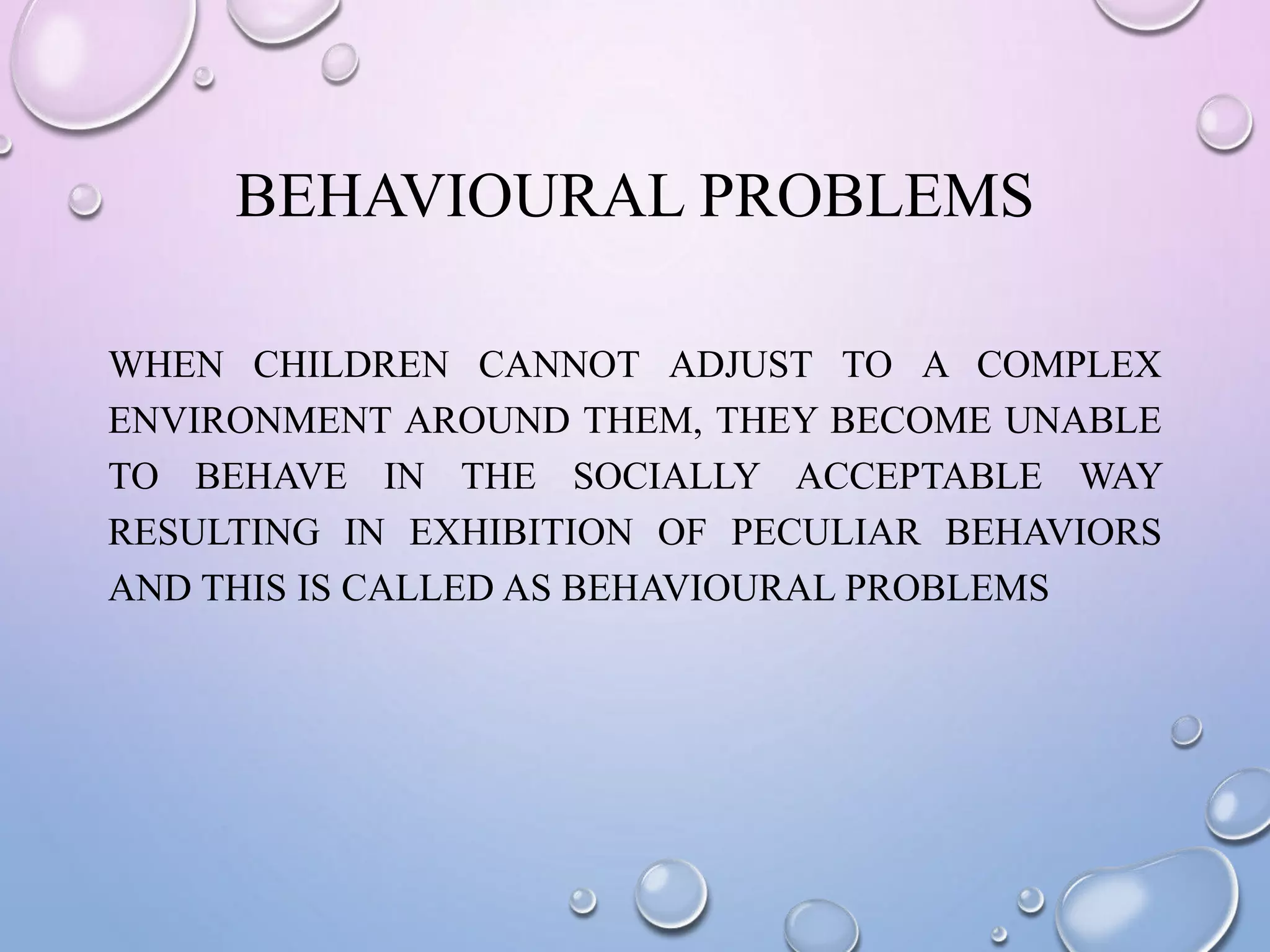 BEHAVIOURAL PROBLEMS

WHEN CHILDREN CANNOT ADJUST TO A COMPLEX ENVIRONMENT AROUND THEM, THEY BECOME UNABLE TO BEHAVE IN THE SOCIALLY ACCEPTABLE WAY RESULTING IN EXHIBITION OF PECULIAR BEHAVIORS AND THIS IS CALLED AS BEHAVIOURAL PROBLEMS